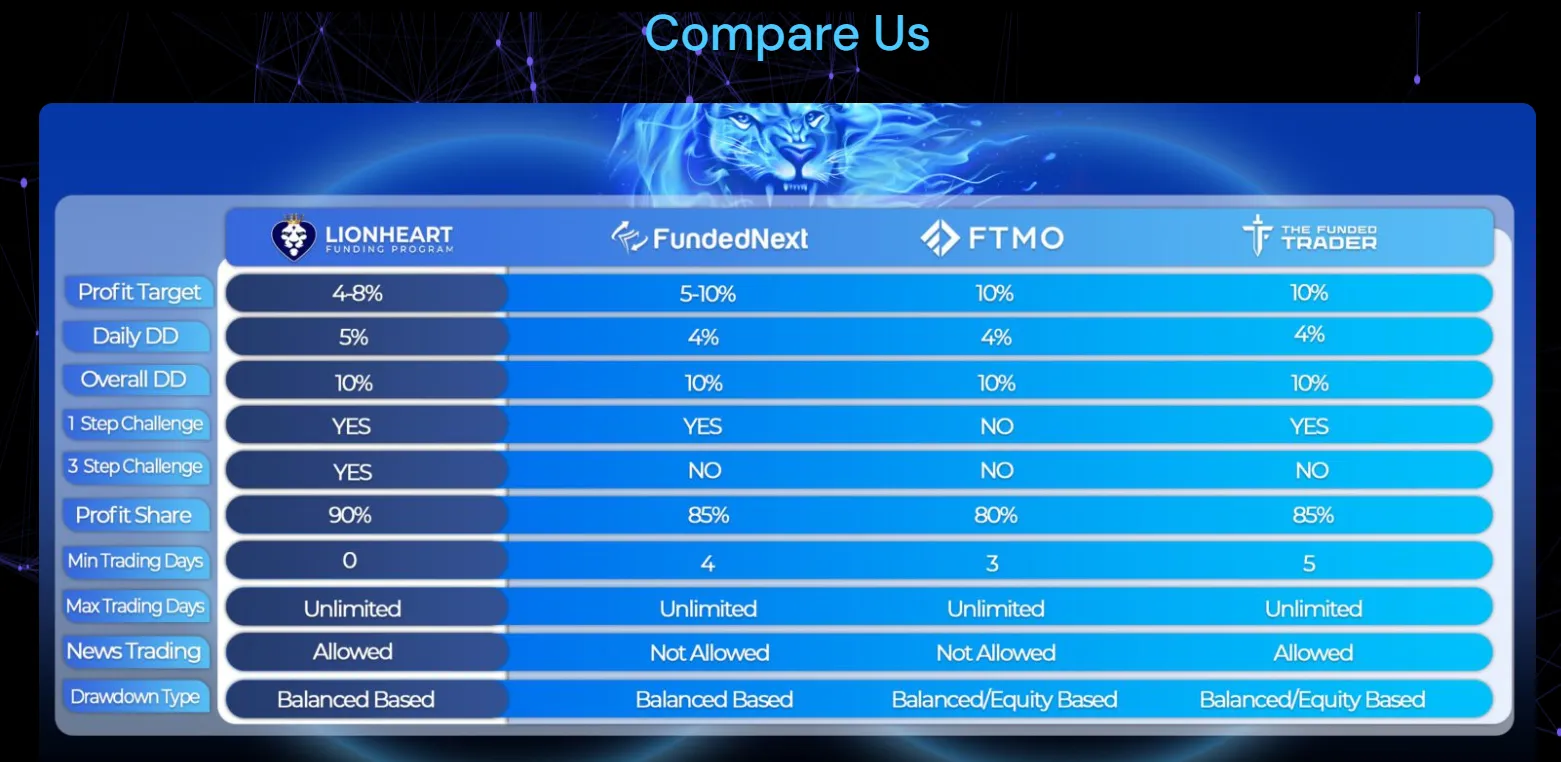 Compare Us

| | LIONHEART FUNDING PROGRAM | FundedNext | FTMO | THE FUNDED TRADER |
|---|---|---|---|---|
| Profit Target | 4-8% | 5-10% | 10% | 10% |
| Daily DD | 5% | 4% | 4% | 4% |
| Overall DD | 10% | 10% | 10% | 10% |
| 1 Step Challenge | YES | YES | NO | YES |
| 3 Step Challenge | YES | NO | NO | NO |
| Profit Share | 90% | 85% | 80% | 85% |
| Min Trading Days | 0 | 4 | 3 | 5 |
| Max Trading Days | Unlimited | Unlimited | Unlimited | Unlimited |
| News Trading | Allowed | Not Allowed | Not Allowed | Allowed |
| Drawdown Type | Balanced Based | Balanced Based | Balanced/Equity Based | Balanced/Equity Based |